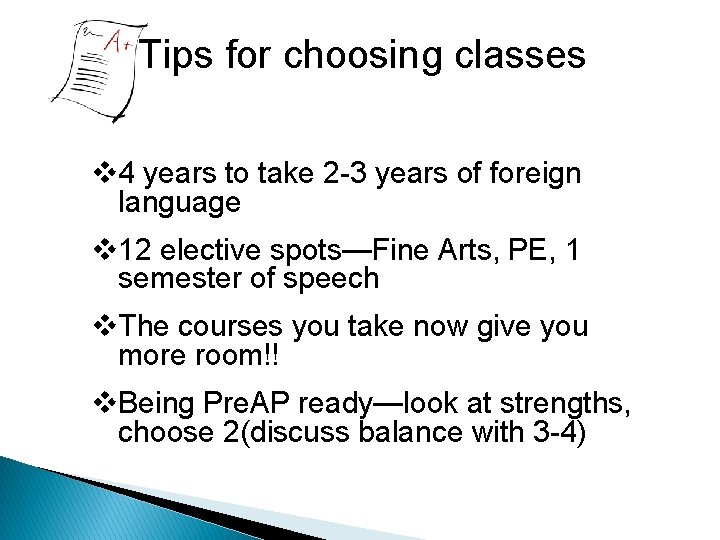 A+

Tips for choosing classes

❖4 years to take 2-3 years of foreign language

❖12 elective spots—Fine Arts, PE, 1 semester of speech

❖The courses you take now give you more room!!

❖Being PreAP ready—look at strengths, choose 2(discuss balance with 3-4)